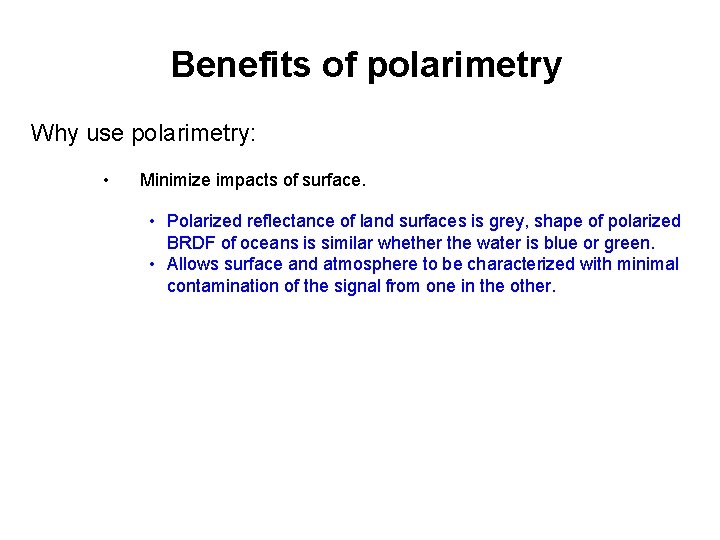 Benefits of polarimetry

Why use polarimetry:

• Minimize impacts of surface.

• Polarized reflectance of land surfaces is grey, shape of polarized BRDF of oceans is similar whether the water is blue or green.
• Allows surface and atmosphere to be characterized with minimal contamination of the signal from one in the other.